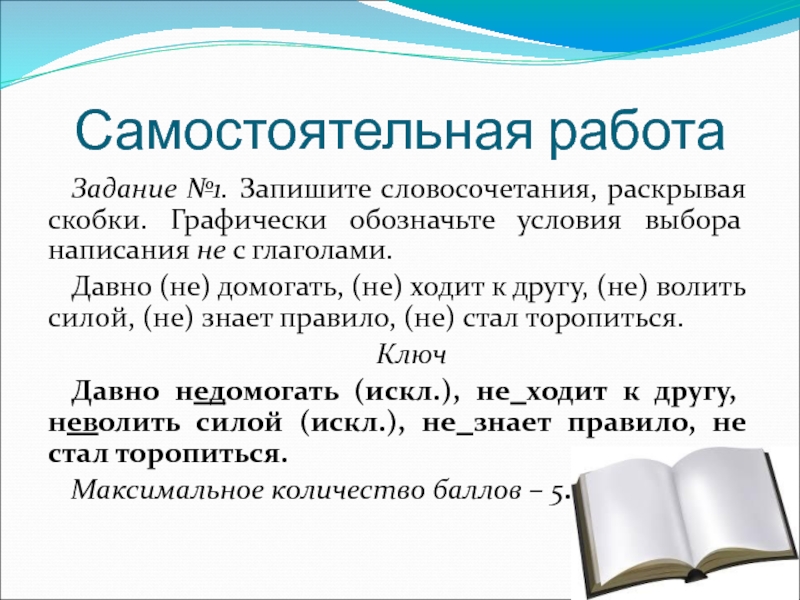 Самостоятельная работа

Задание №1. Запишите словосочетания, раскрывая скобки. Графически обозначьте условия выбора написания не с глаголами.

Давно (не) домогать, (не) ходит к другу, (не) волить силой, (не) знает правило, (не) стал торопиться.

Ключ

Давно недомогать (искл.), не_ходит к другу, неволить силой (искл.), не_знает правило, не стал торопиться.

Максимальное количество баллов – 5.